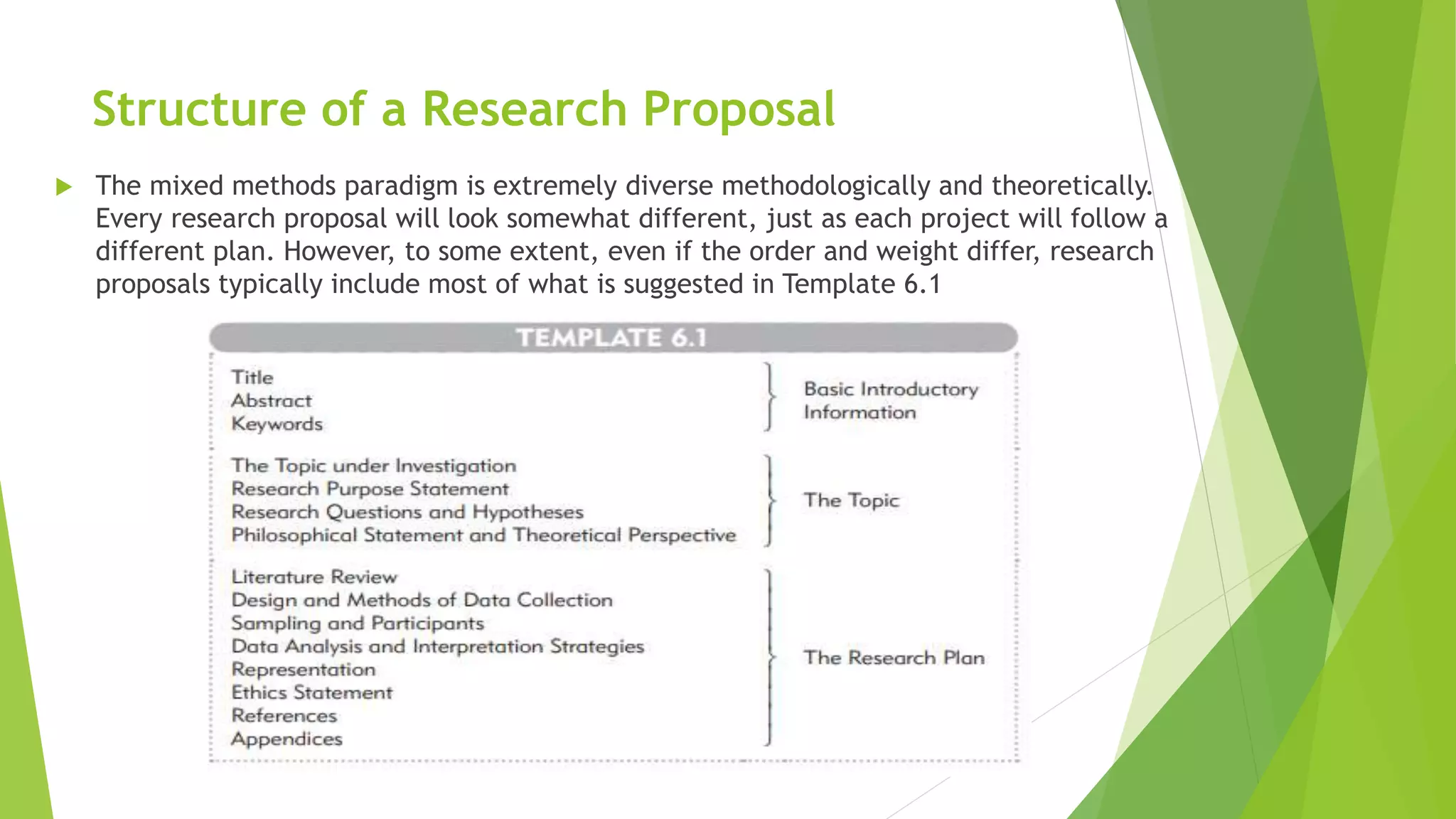 Structure of a Research Proposal

The mixed methods paradigm is extremely diverse methodologically and theoretically. Every research proposal will look somewhat different, just as each project will follow a different plan. However, to some extent, even if the order and weight differ, research proposals typically include most of what is suggested in Template 6.1

TEMPLATE 6.1

Title
Abstract
Keywords

Basic Introductory Information

The Topic under Investigation
Research Purpose Statement
Research Questions and Hypotheses
Philosophical Statement and Theoretical Perspective

The Topic

Literature Review
Design and Methods of Data Collection
Sampling and Participants
Data Analysis and Interpretation Strategies
Representation
Ethics Statement
References
Appendices

The Research Plan